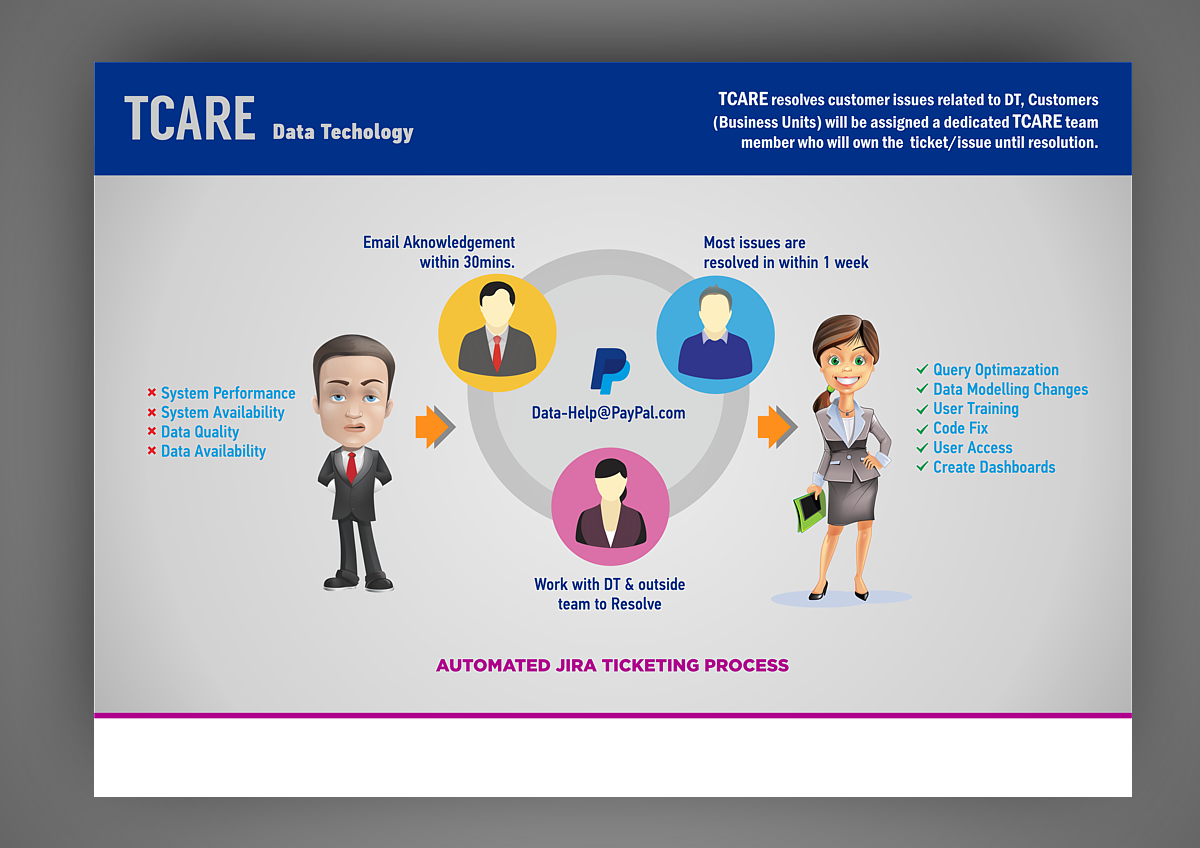 TCARE Data Techology

TCARE resolves customer issues related to DT, Customers (Business Units) will be assigned a dedicated TCARE team member who will own the ticket/issue until resolution.

× System Performance
× System Availability
× Data Quality
× Data Availability

Email Aknowledgement within 30mins.

Most issues are resolved in within 1 week

Data-Help@PayPal.com

Work with DT & outside team to Resolve

✓ Query Optimazation
✓ Data Modelling Changes
✓ User Training
✓ Code Fix
✓ User Access
✓ Create Dashboards

AUTOMATED JIRA TICKETING PROCESS